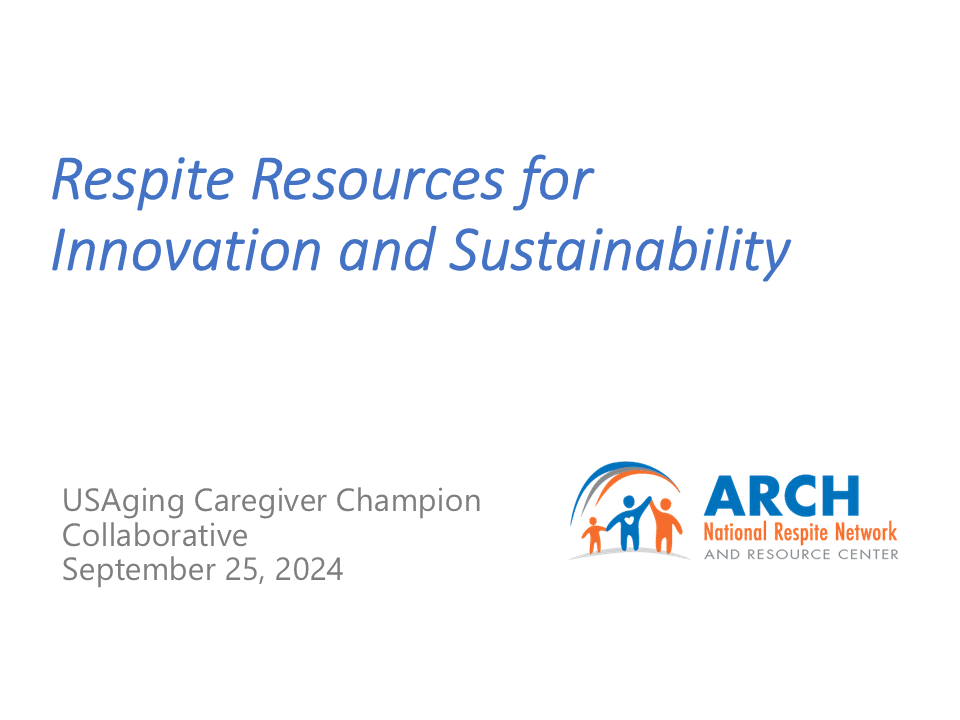 Respite Resources for Innovation and Sustainability

USAging Caregiver Champion Collaborative
September 25, 2024

ARCH
National Respite Network
AND RESOURCE CENTER